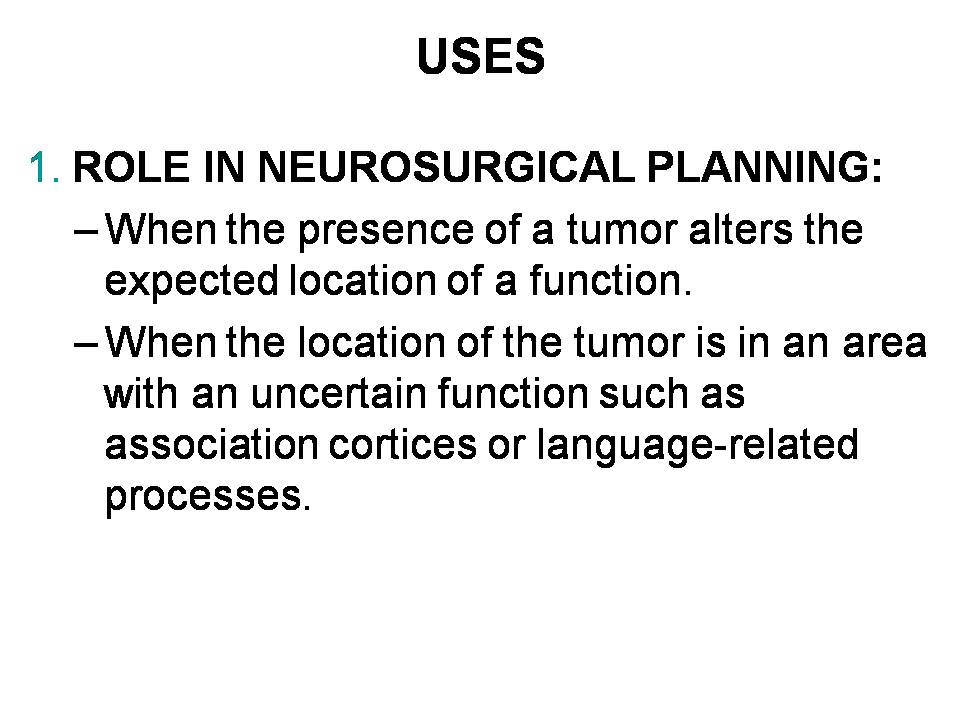 USES

1. ROLE IN NEUROSURGICAL PLANNING:

– When the presence of a tumor alters the expected location of a function.

– When the location of the tumor is in an area with an uncertain function such as association cortices or language-related processes.